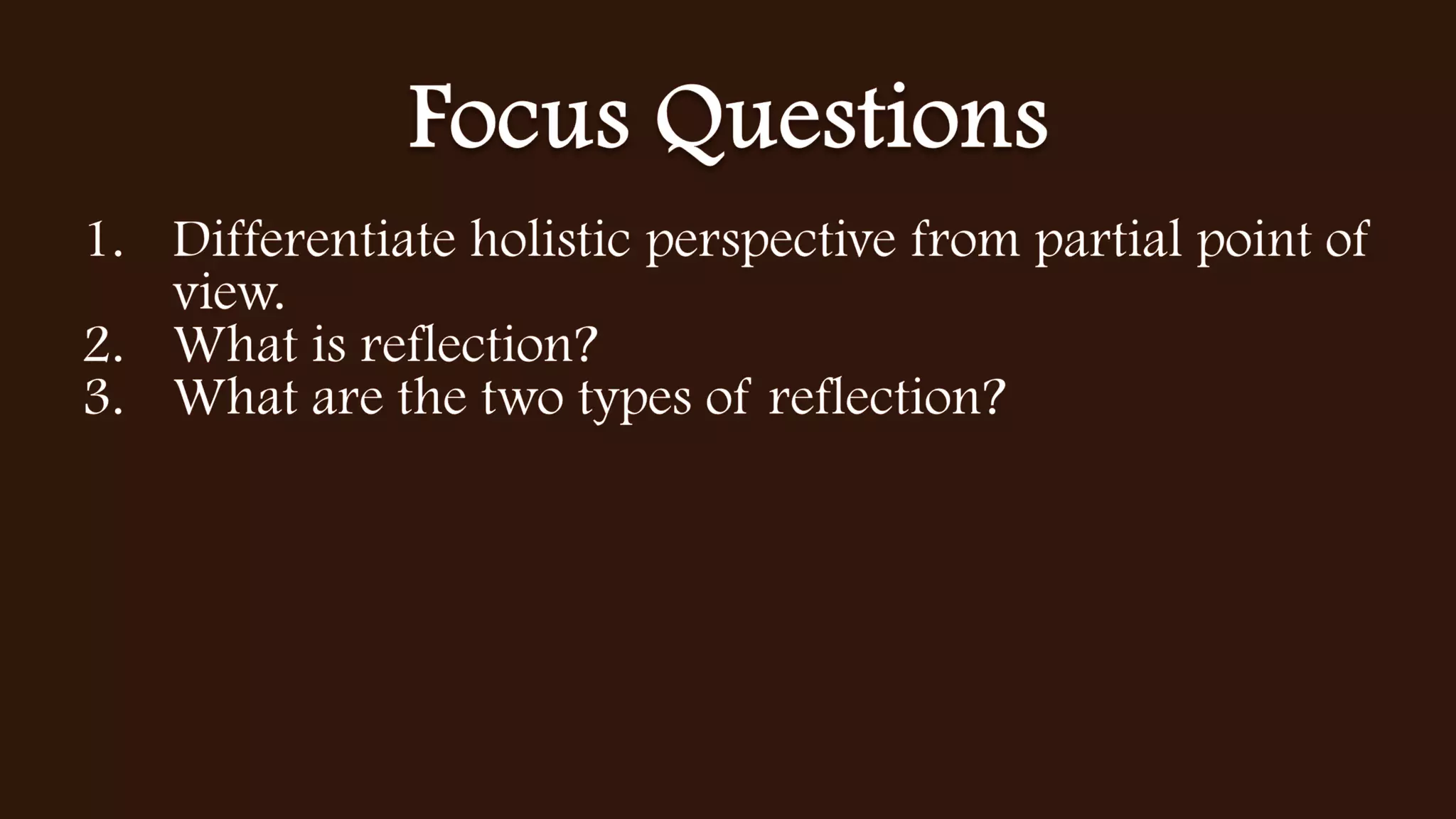 Focus Questions

1. Differentiate holistic perspective from partial point of view.
2. What is reflection?
3. What are the two types of reflection?